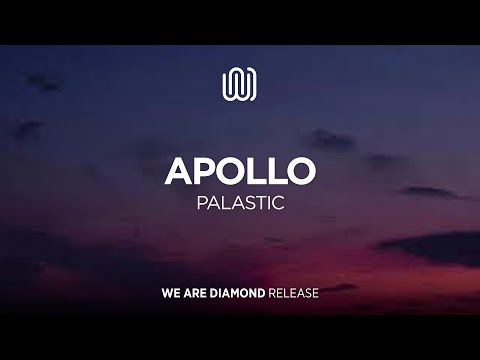 APOLLO
PALASTIC

WE ARE DIAMOND RELEASE